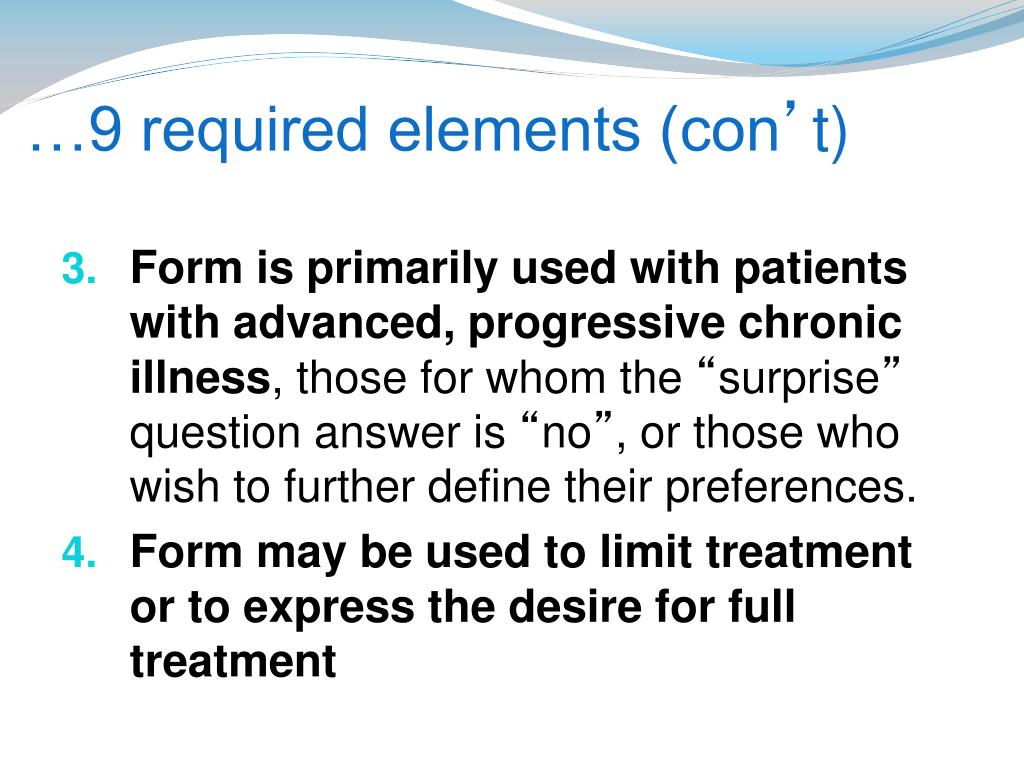 …9 required elements (con’t)

3. Form is primarily used with patients with advanced, progressive chronic illness, those for whom the “surprise” question answer is “no”, or those who wish to further define their preferences.

4. Form may be used to limit treatment or to express the desire for full treatment